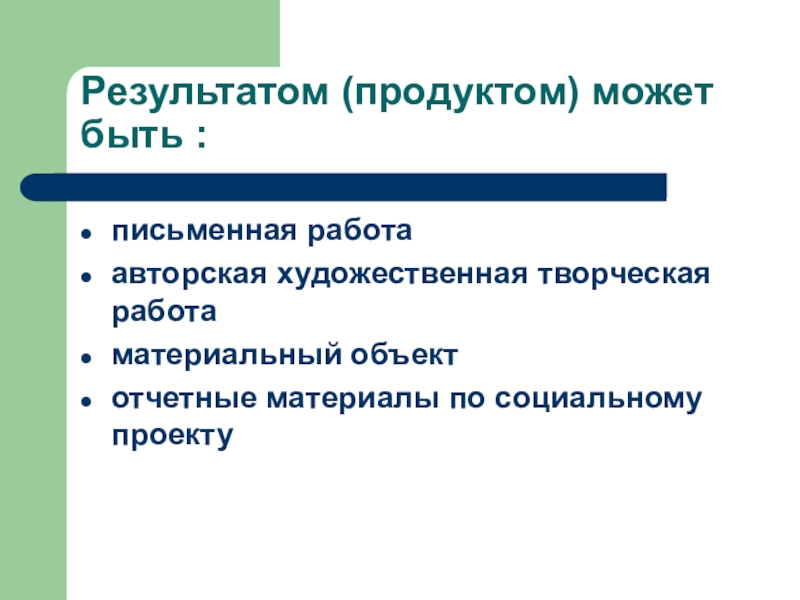 Результатом (продуктом) может быть :

- письменная работа
- авторская художественная творческая работа
- материальный объект
- отчетные материалы по социальному проекту